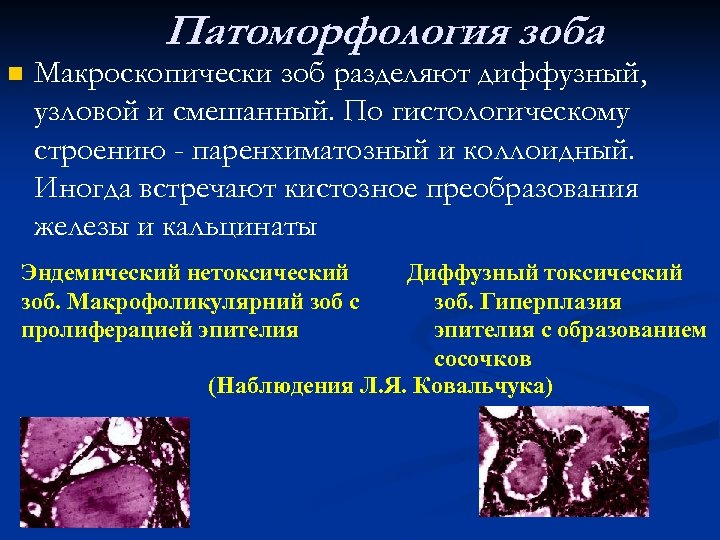 Патоморфология зоба

Макроскопически зоб разделяют диффузный, узловой и смешанный. По гистологическому строению - паренхиматозный и коллоидный. Иногда встречают кистозное преобразования железы и кальцинаты

Эндемический нетоксический зоб. Макрофоликулярний зоб с пролиферацией эпителия

Диффузный токсический зоб. Гиперплазия эпителия с образованием сосочков

(Наблюдения Л.Я. Ковальчука)